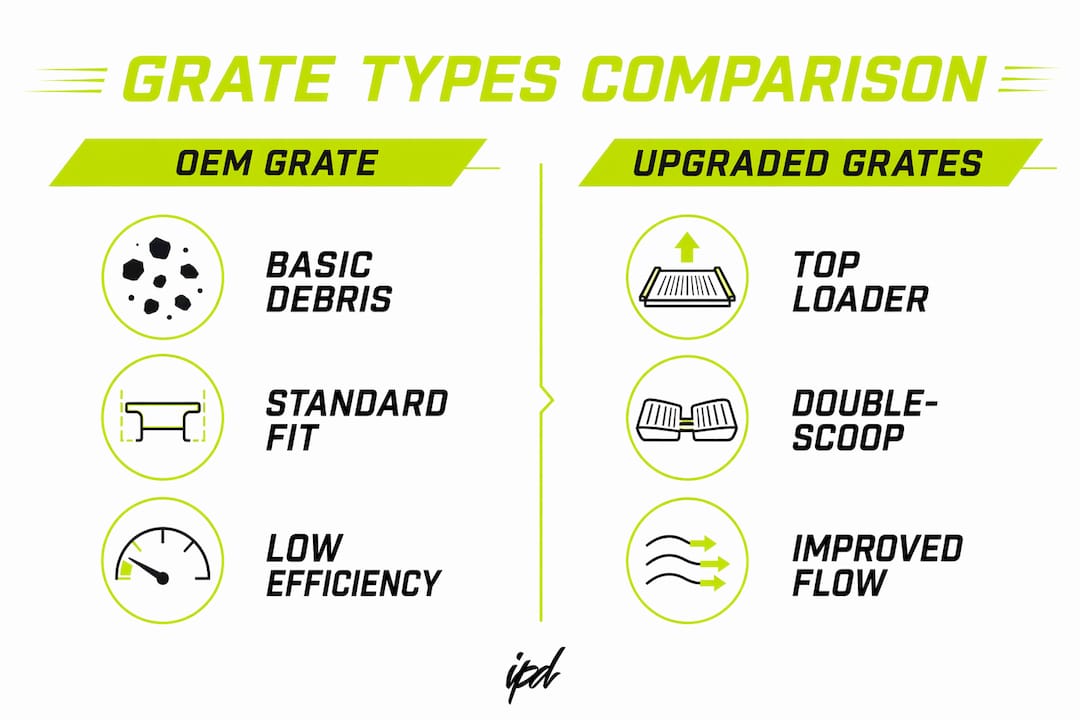 GRATE TYPES COMPARISON

OEM GRATE

BASIC DEBRIS

STANDARD FIT

LOW EFFICIENCY

UPGRADED GRATES

TOP LOADER

DOUBLE-SCOOP

IMPROVED FLOW

ipd